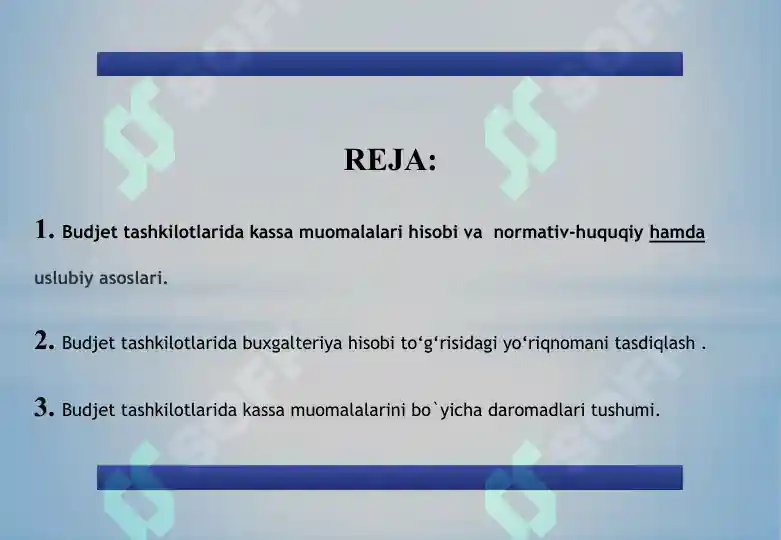 REJA:

1. Budjet tashkilotlarida kassa muomalalari hisobi va normativ-huquqiy hamda uslubiy asoslari.

2. Budjet tashkilotlarida buxgalteriya hisobi to‘g‘risidagi yo‘riqnomani tasdiqlash .

3. Budjet tashkilotlarida kassa muomalalarini bo`yicha daromadlari tushumi.